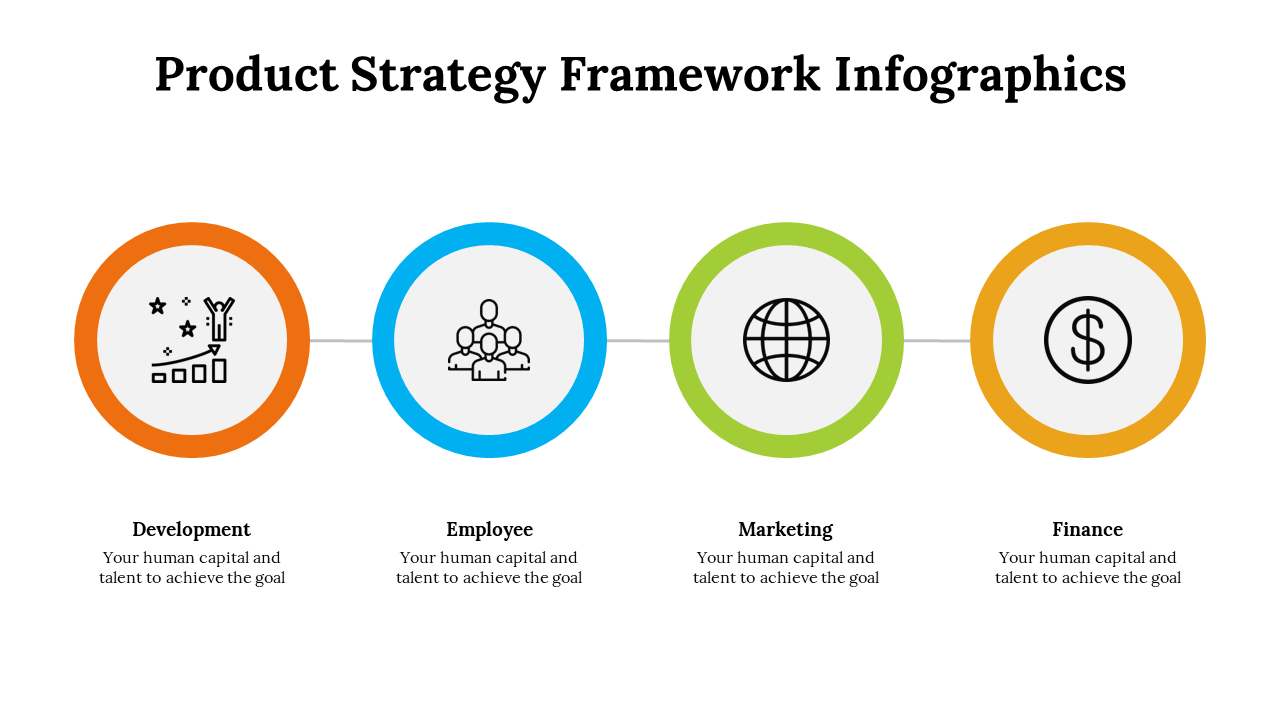 Product Strategy Framework Infographics

Development
Your human capital and talent to achieve the goal

Employee
Your human capital and talent to achieve the goal

Marketing
Your human capital and talent to achieve the goal

Finance
Your human capital and talent to achieve the goal